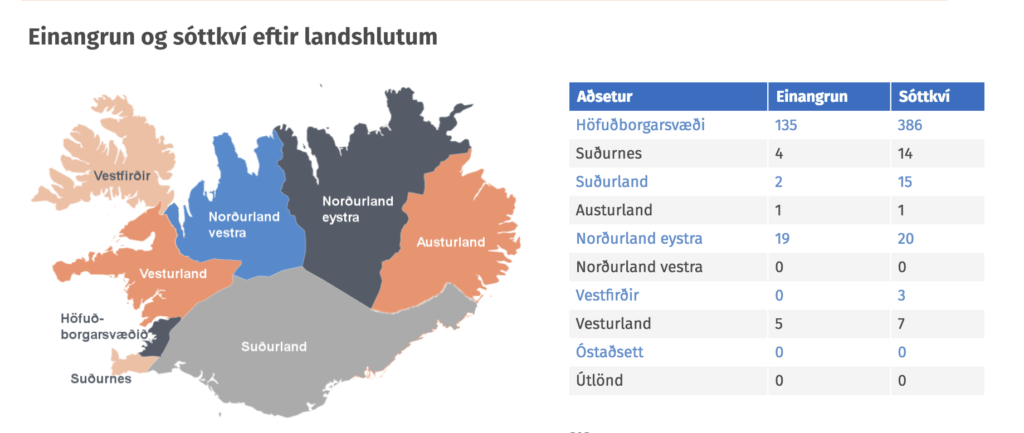 Einangrun og sóttkví eftir landshlutum

Vestfirðir
Norðurland vestra
Norðurland eystra
Austurland
Vesturland
Höfuð-borgarsvæðið
Suðurland
Suðurnes

| Aðsetur | Einangrun | Sóttkví |
|---|---|---|
| Höfuðborgarsvæði | 135 | 386 |
| Suðurnes | 4 | 14 |
| Suðurland | 2 | 15 |
| Austurland | 1 | 1 |
| Norðurland eystra | 19 | 20 |
| Norðurland vestra | 0 | 0 |
| Vestfirðir | 0 | 3 |
| Vesturland | 5 | 7 |
| Óstaðsett | 0 | 0 |
| Útlönd | 0 | 0 |